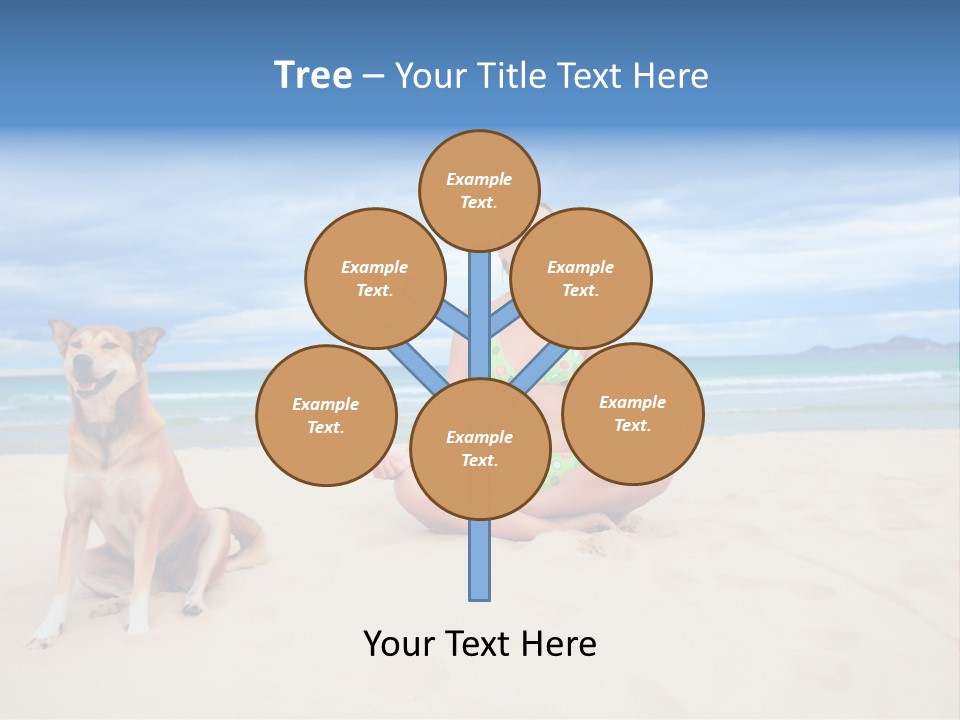 Tree – Your Title Text Here

Example Text.

Example Text.

Example Text.

Example Text.

Example Text.

Example Text.

Your Text Here